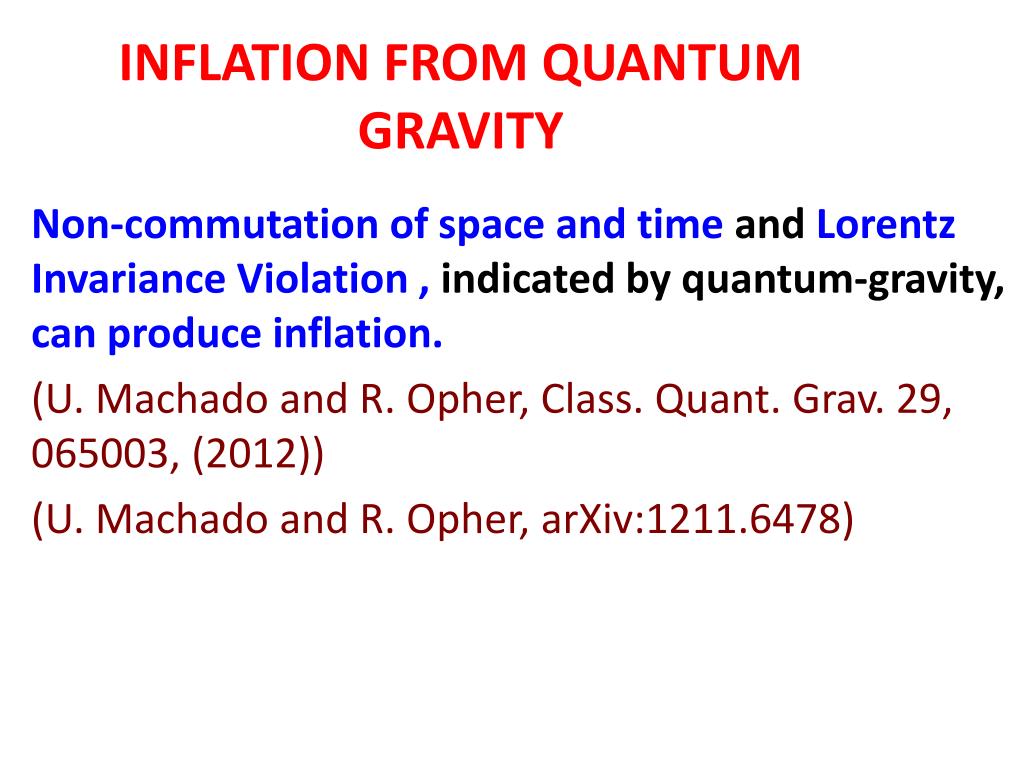 INFLATION FROM QUANTUM GRAVITY

Non-commutation of space and time and Lorentz Invariance Violation , indicated by quantum-gravity, can produce inflation.

(U. Machado and R. Opher, Class. Quant. Grav. 29, 065003, (2012))

(U. Machado and R. Opher, arXiv:1211.6478)